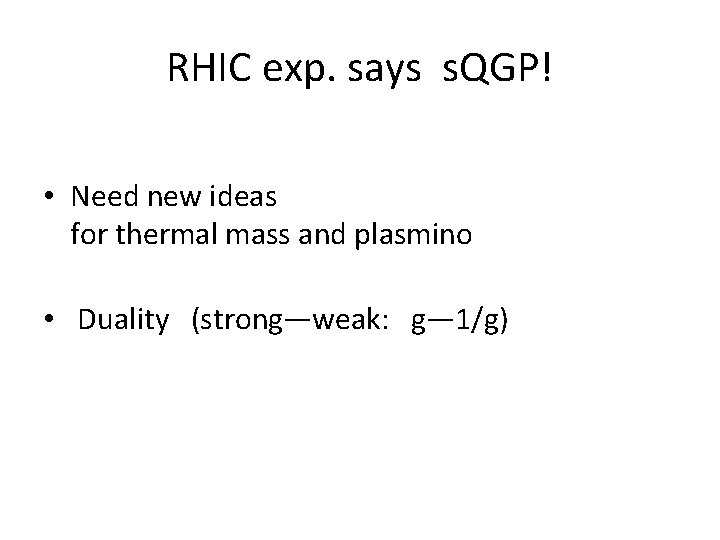 RHIC exp. says sQGP!

• Need new ideas
for thermal mass and plasmino

• Duality (strong—weak: g—1/g)